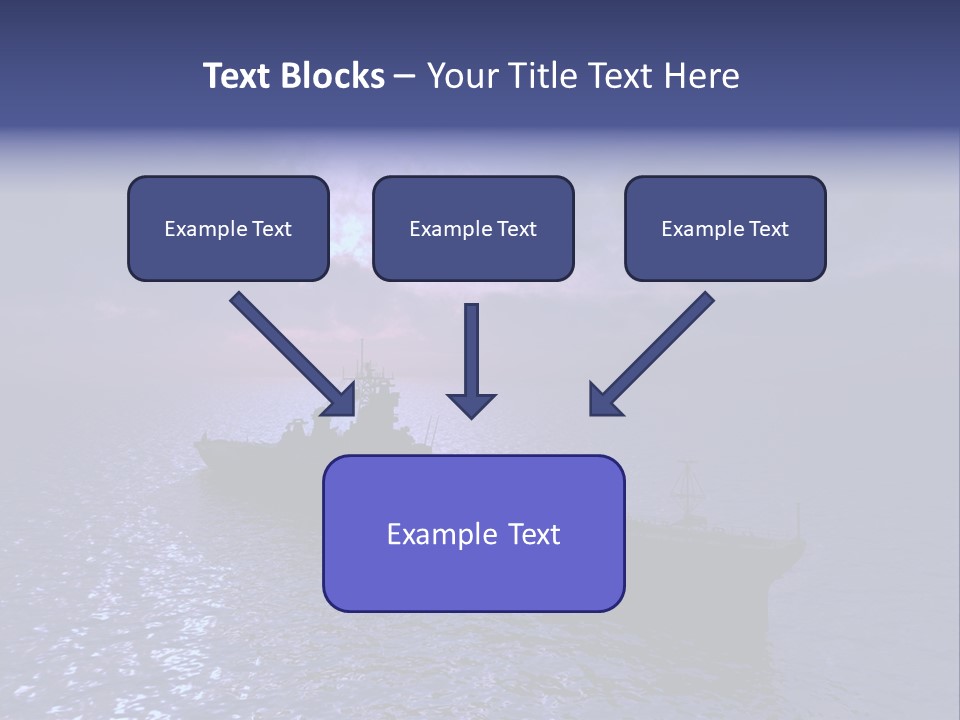 Text Blocks – Your Title Text Here

Example Text

Example Text

Example Text

Example Text